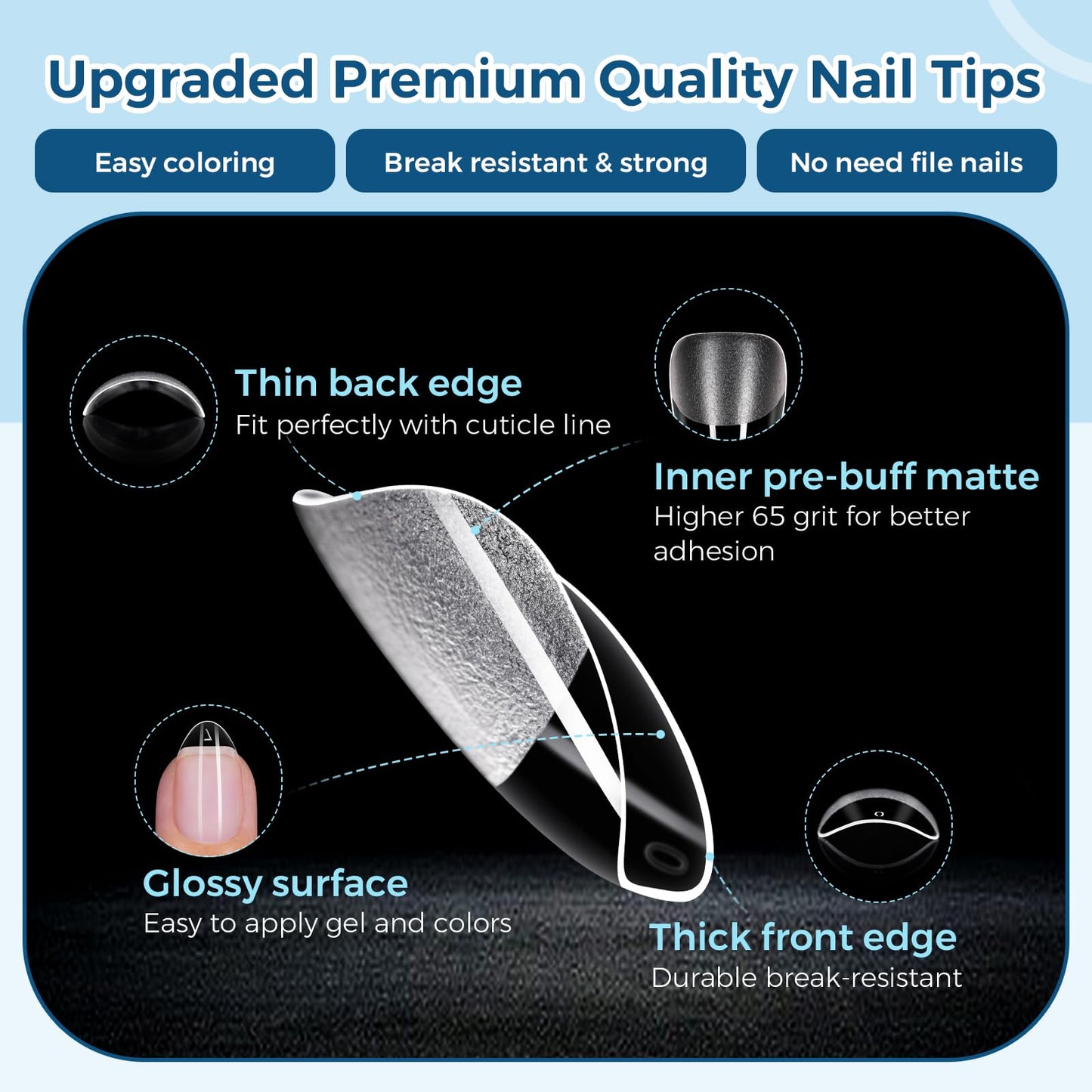 Upgraded Premium Quality Nail Tips

Easy coloring

Break resistant & strong

No need file nails

Thin back edge
Fit perfectly with cuticle line

Inner pre-buff matte
Higher 65 grit for better adhesion

Glossy surface
Easy to apply gel and colors

Thick front edge
Durable break-resistant